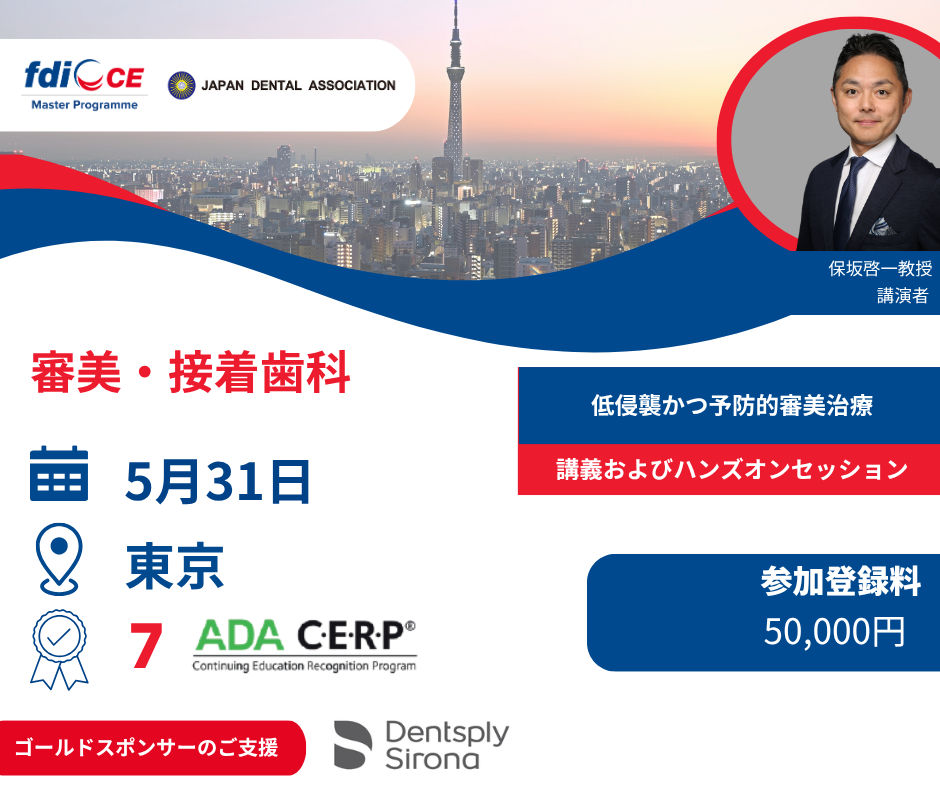 fdi CE
Master Programme

JAPAN DENTAL ASSOCIATION

保坂啓一教授
講演者

審美・接着歯科

5月31日

東京

7 ADA C·E·R·P®
Continuing Education Recognition Program

低侵襲かつ予防的審美治療

講義およびハンズオンセッション

参加登録料
50,000円

ゴールドスポンサーのご支援

Dentsply Sirona